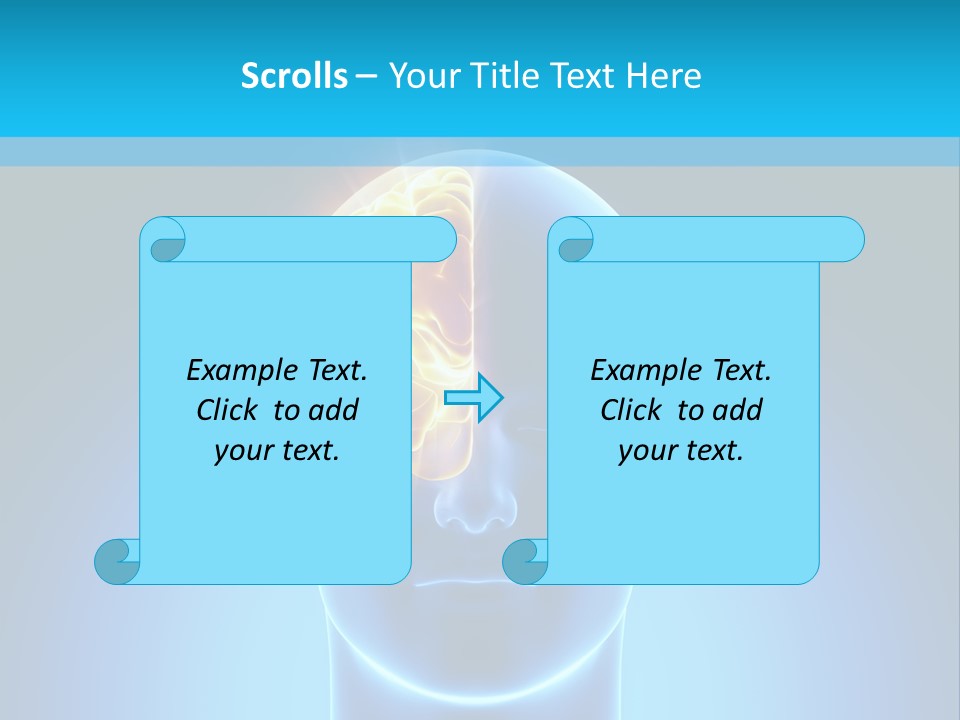 Scrolls – Your Title Text Here

Example Text. Click to add your text.

Example Text. Click to add your text.